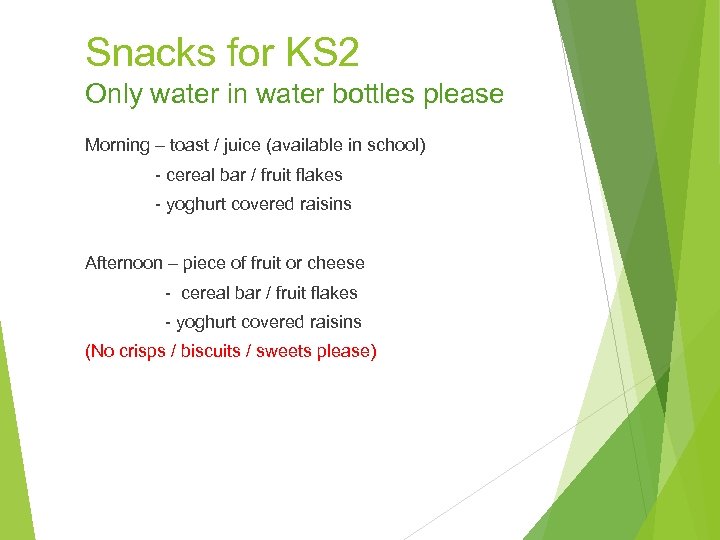 Snacks for KS2
Only water in water bottles please

Morning – toast / juice (available in school)
- cereal bar / fruit flakes
- yoghurt covered raisins

Afternoon – piece of fruit or cheese
- cereal bar / fruit flakes
- yoghurt covered raisins
(No crisps / biscuits / sweets please)